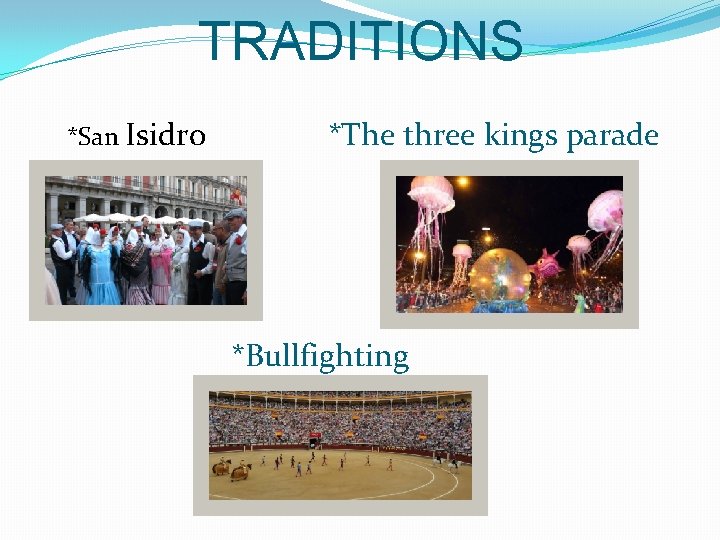 TRADITIONS

*San Isidro

*The three kings parade

*Bullfighting